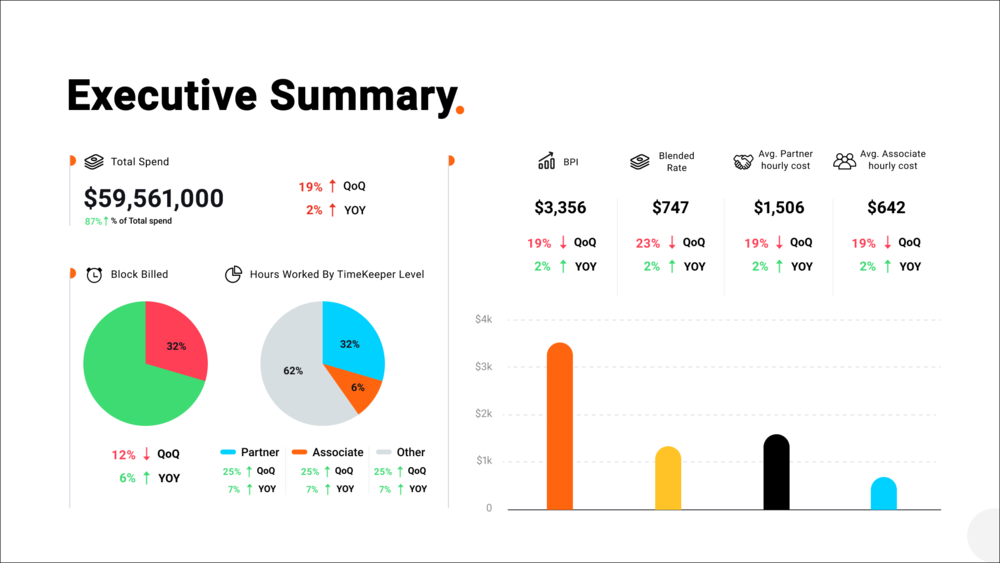 Executive Summary.

Total Spend

$59,561,000

87% ↑ % of Total spend

19% ↑ QoQ
2% ↑ YOY

Block Billed

32%

12% ↓ QoQ
6% ↑ YOY

Hours Worked By TimeKeeper Level

32%
6%
62%

Partner
25% ↑ QoQ
7% ↑ YOY

Associate
25% ↑ QoQ
7% ↑ YOY

Other
25% ↑ QoQ
7% ↑ YOY

BPI
$3,356
19% ↓ QoQ
2% ↑ YOY

Blended Rate
$747
23% ↓ QoQ
2% ↑ YOY

Avg. Partner hourly cost
$1,506
19% ↓ QoQ
2% ↑ YOY

Avg. Associate hourly cost
$642
19% ↓ QoQ
2% ↑ YOY

$4k
$3k
$2k
$1k
0